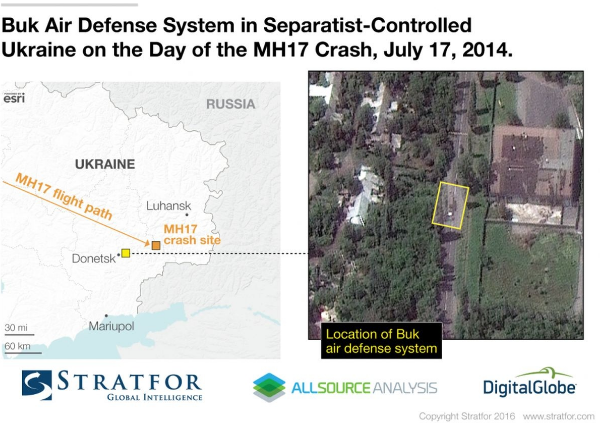 Buk Air Defense System in Separatist-Controlled Ukraine on the Day of the MH17 Crash, July 17, 2014.

esri

RUSSIA

UKRAINE

MH17 flight path

Luhansk

MH17 crash site

Donetsk

Mariupol

30 mi

60 km

Location of Buk air defense system

STRATFOR
GLOBAL INTELLIGENCE

ALLSOURCE ANALYSIS

DigitalGlobe

Copyright Stratfor 2016 www.stratfor.com